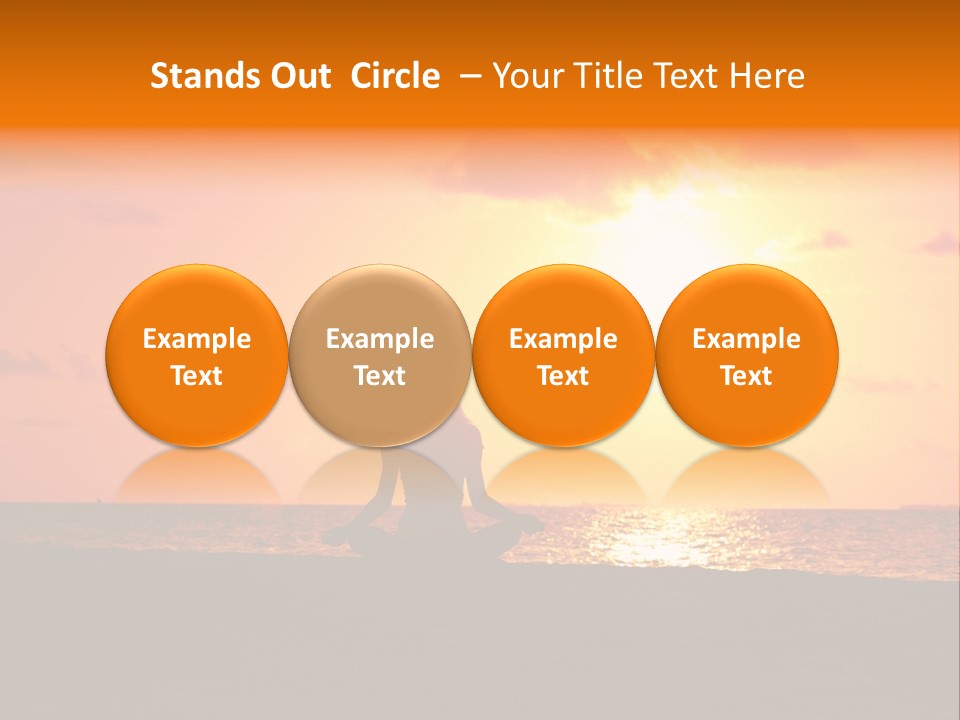 Stands Out  Circle  – Your Title Text Here

Example Text

Example Text

Example Text

Example Text